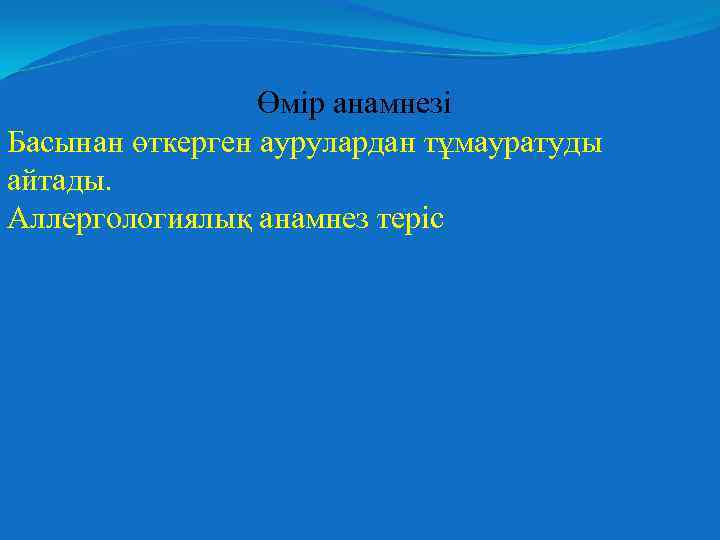 Өмір анамнезі

Басынан өткерген аурулардан тұмауратуды айтады.
Аллергологиялық анамнез теріс